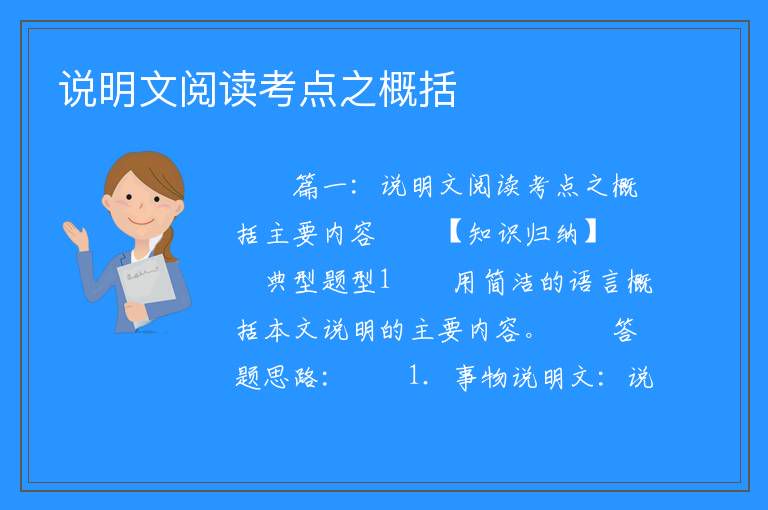 说明文阅读考点之概括

篇一：说明文阅读考点之概括主要内容 【知识归纳】 典型题型1 用简洁的语言概括本文说明的主要内容。 答题思路： 1. 事物说明文：说